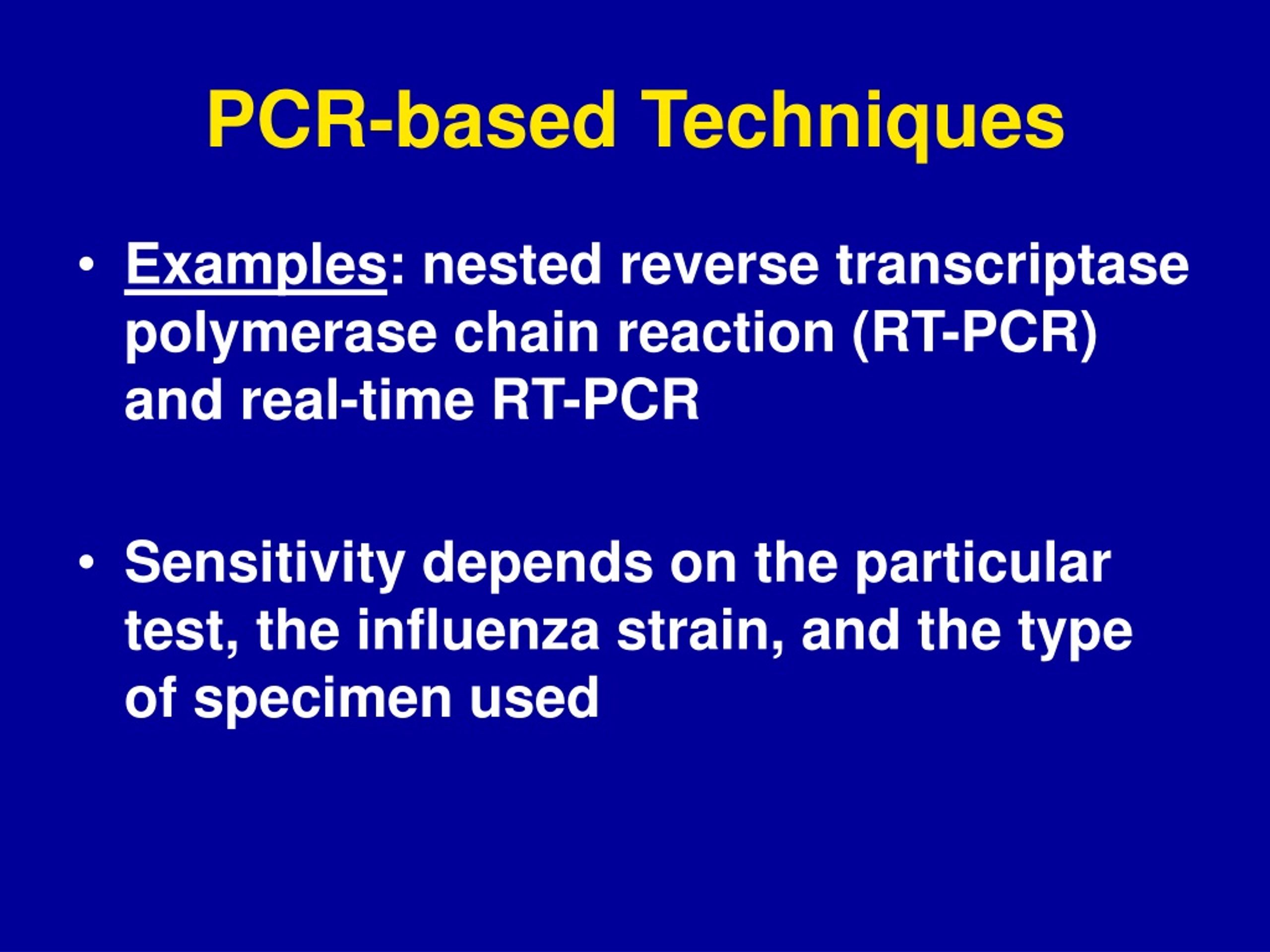 PCR-based Techniques

• Examples: nested reverse transcriptase polymerase chain reaction (RT-PCR) and real-time RT-PCR

• Sensitivity depends on the particular test, the influenza strain, and the type of specimen used